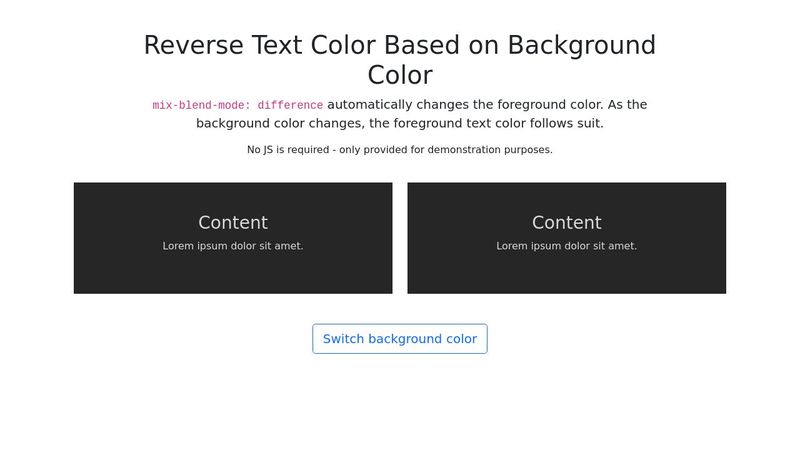 Reverse Text Color Based on Background Color

mix-blend-mode: difference automatically changes the foreground color. As the background color changes, the foreground text color follows suit.

No JS is required - only provided for demonstration purposes.

Content

Lorem ipsum dolor sit amet.

Content

Lorem ipsum dolor sit amet.

Switch background color